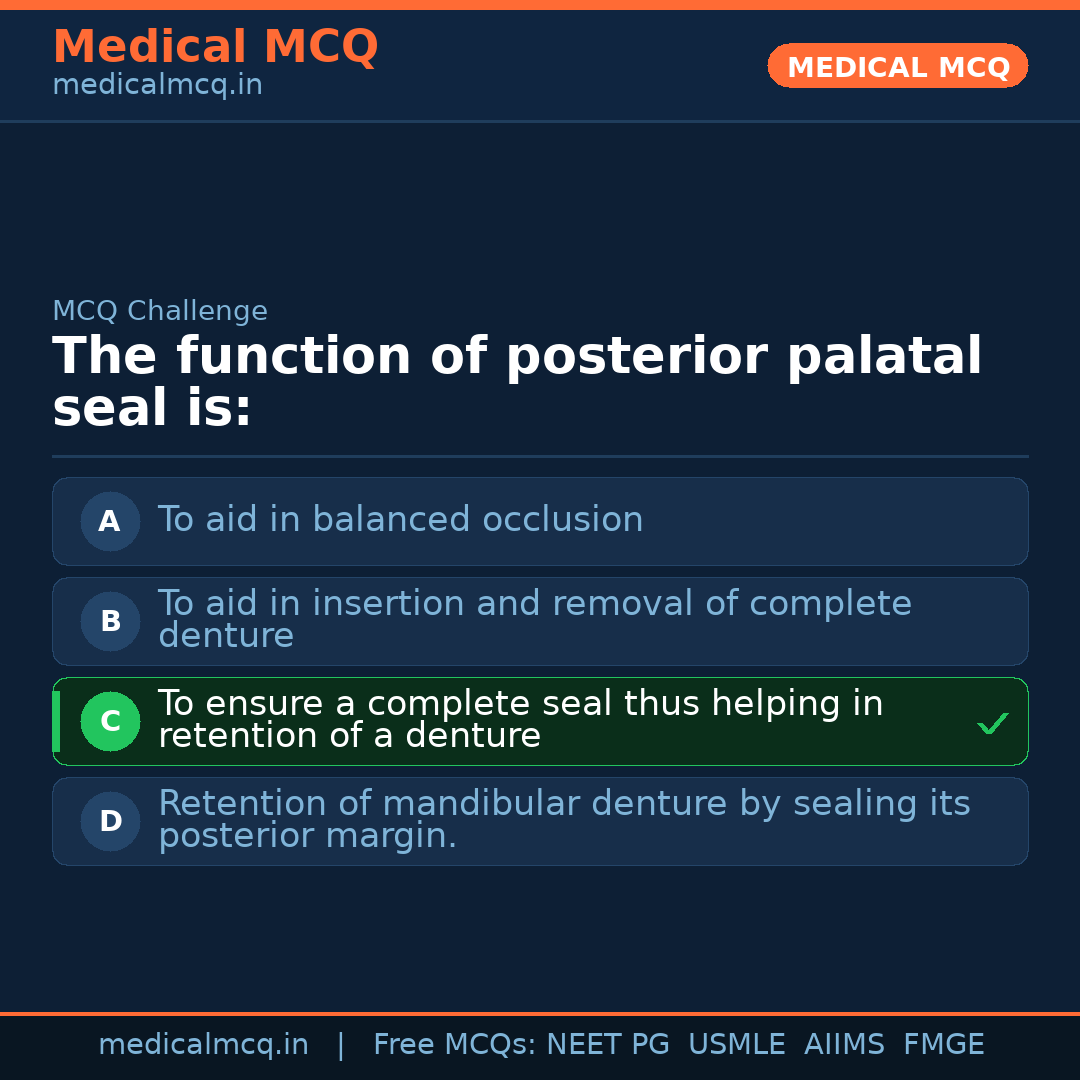 Medical MCQ
medicalmcq.in

MEDICAL MCQ

MCQ Challenge

The function of posterior palatal seal is:

A To aid in balanced occlusion

B To aid in insertion and removal of complete denture

C To ensure a complete seal thus helping in retention of a denture ✓

D Retention of mandibular denture by sealing its posterior margin.

medicalmcq.in | Free MCQs: NEET PG USMLE AIIMS FMGE